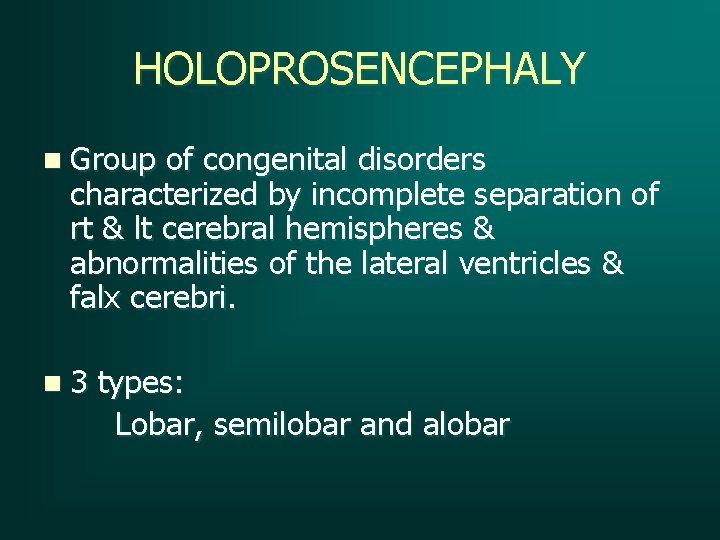 HOLOPROSENCEPHALY

Group of congenital disorders characterized by incomplete separation of rt & lt cerebral hemispheres & abnormalities of the lateral ventricles & falx cerebri.

3 types:
Lobar, semilobar and alobar